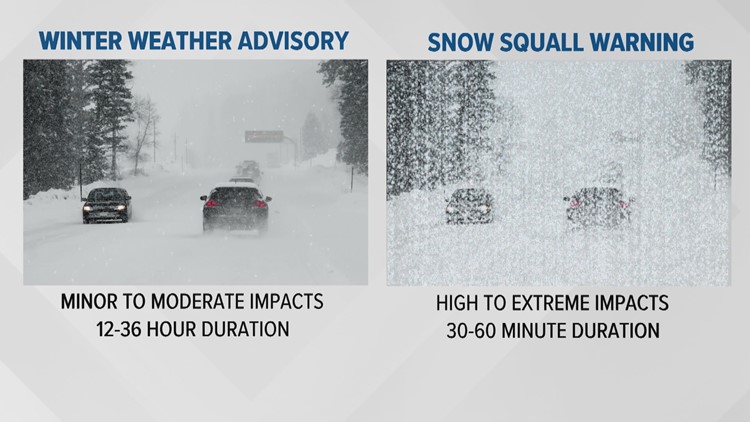 WINTER WEATHER ADVISORY

MINOR TO MODERATE IMPACTS
12-36 HOUR DURATION

SNOW SQUALL WARNING

HIGH TO EXTREME IMPACTS
30-60 MINUTE DURATION